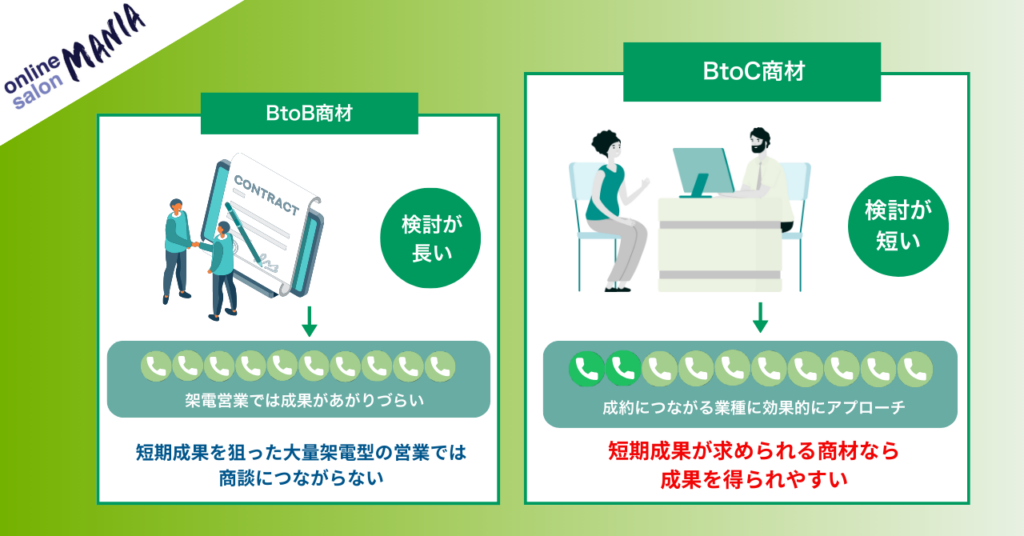 online salon MANIA

BtoB商材

CONTRACT

検討が長い

架電営業では成果があがりづらい

短期成果を狙った大量架電型の営業では商談につながらない

BtoC商材

検討が短い

成約につながる業種に効果的にアプローチ

短期成果が求められる商材なら成果を得られやすい